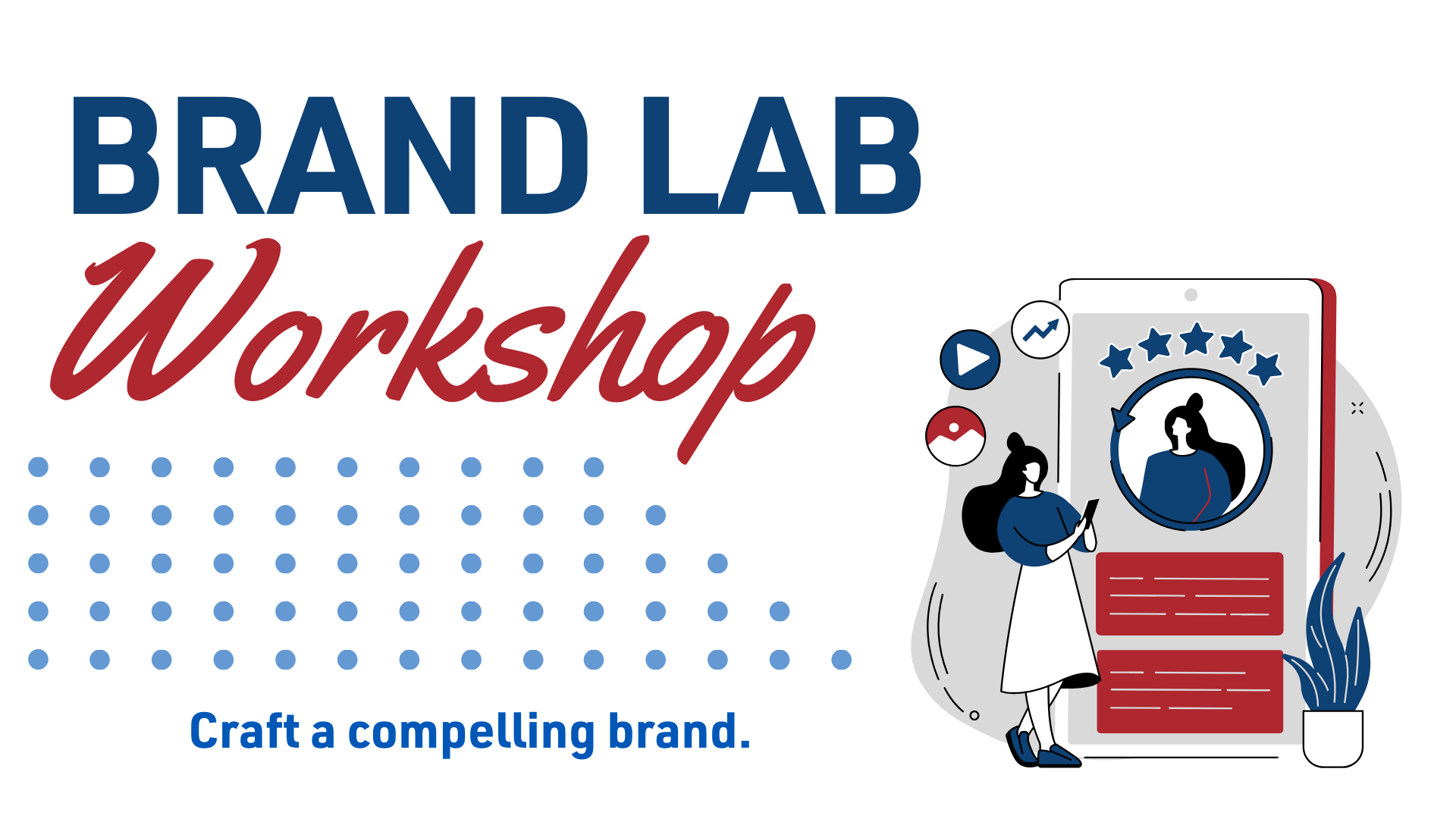 BRAND LAB
Workshop

Craft a compelling brand.